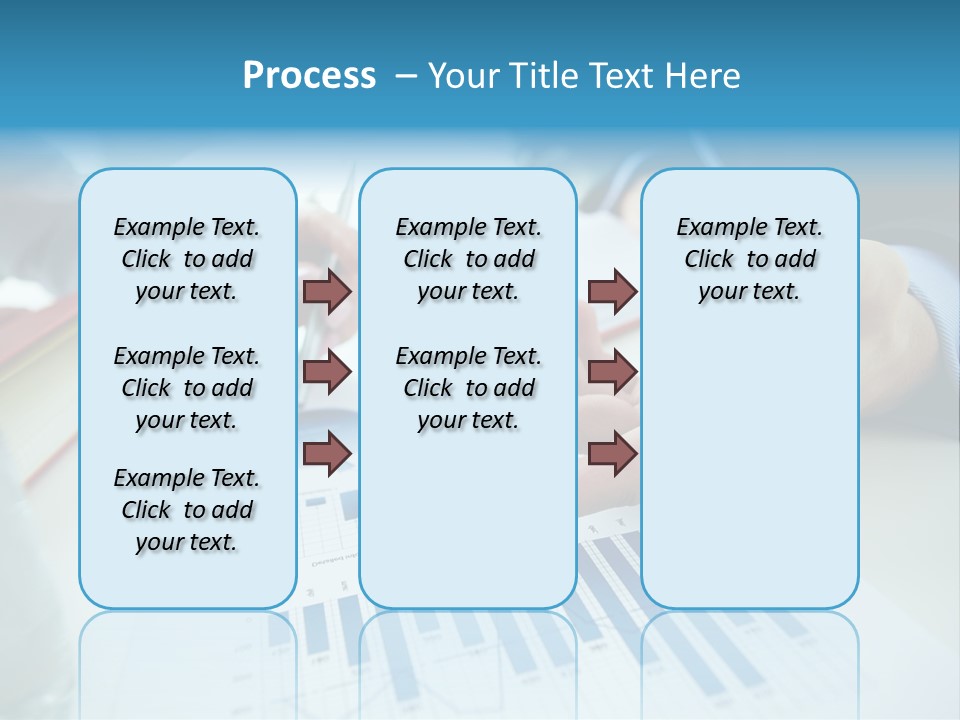 Process – Your Title Text Here

Example Text. Click to add your text.

Example Text. Click to add your text.

Example Text. Click to add your text.

Example Text. Click to add your text.

Example Text. Click to add your text.

Example Text. Click to add your text.